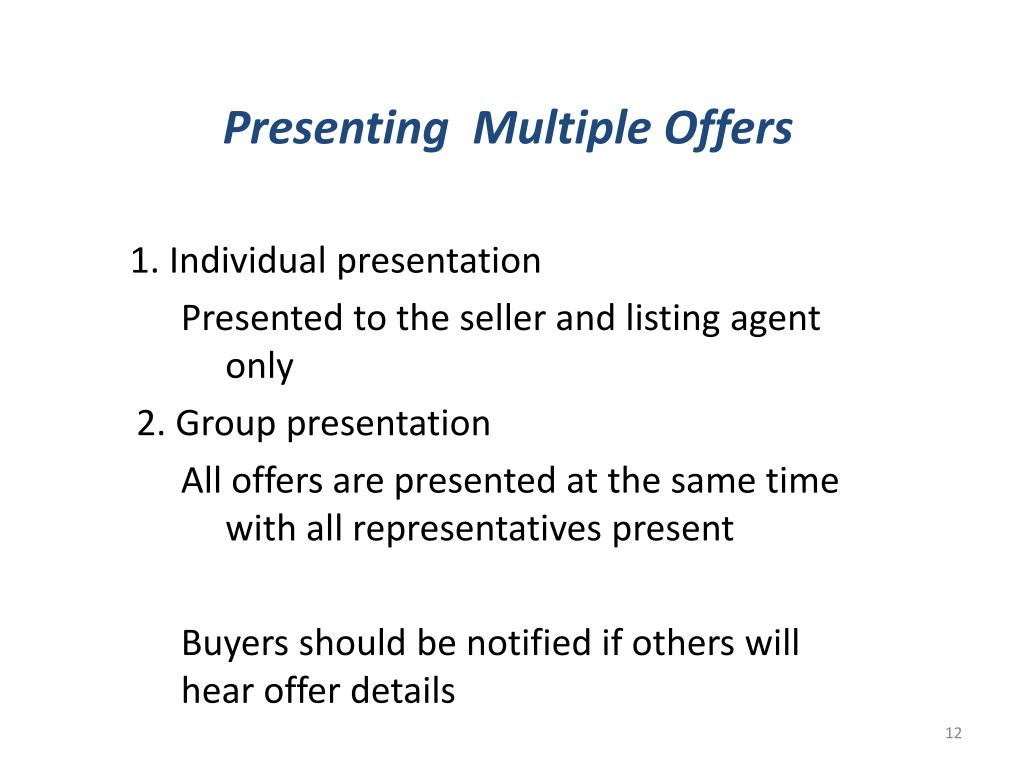 Presenting Multiple Offers

1. Individual presentation

Presented to the seller and listing agent only

2. Group presentation

All offers are presented at the same time with all representatives present

Buyers should be notified if others will hear offer details

12